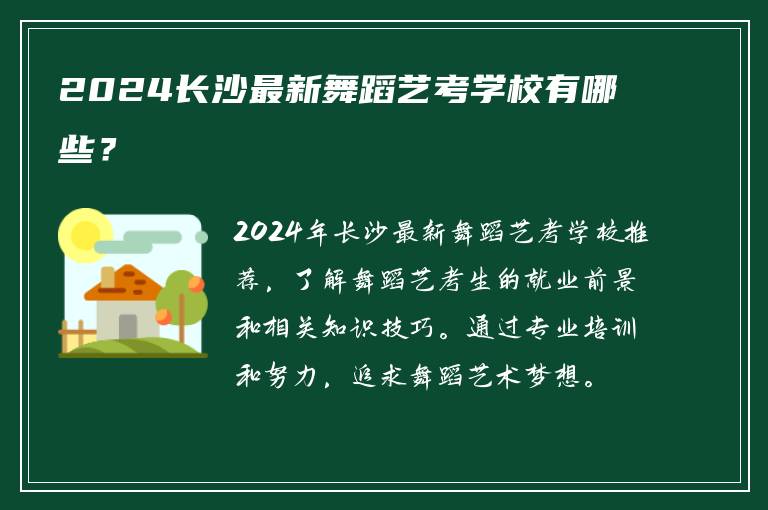 2024长沙最新舞蹈艺考学校有哪些？

2024年长沙最新舞蹈艺考学校推荐，了解舞蹈艺考生的就业前景和相关知识技巧。通过专业培训和努力，追求舞蹈艺术梦想。